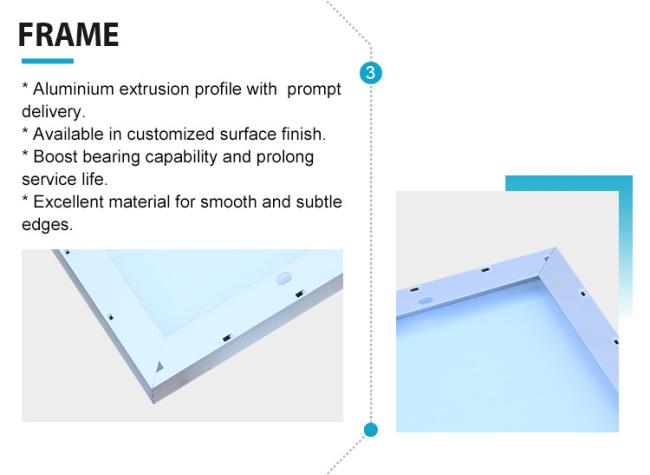 FRAME

3

* Aluminium extrusion profile with prompt delivery.
* Available in customized surface finish.
* Boost bearing capability and prolong service life.
* Excellent material for smooth and subtle edges.